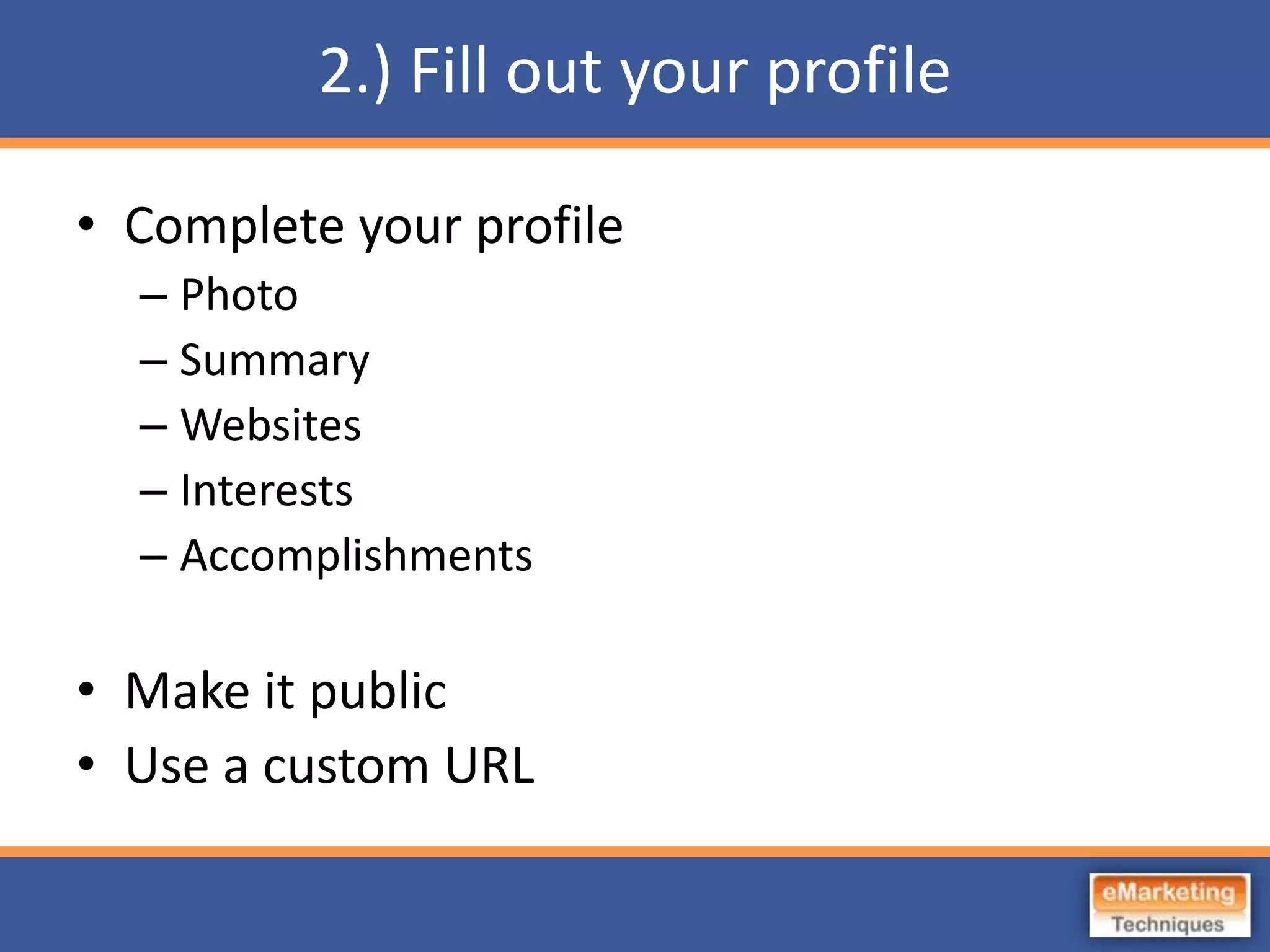 2.) Fill out your profile

• Complete your profile
  – Photo
  – Summary
  – Websites
  – Interests
  – Accomplishments

• Make it public
• Use a custom URL

eMarketing Techniques